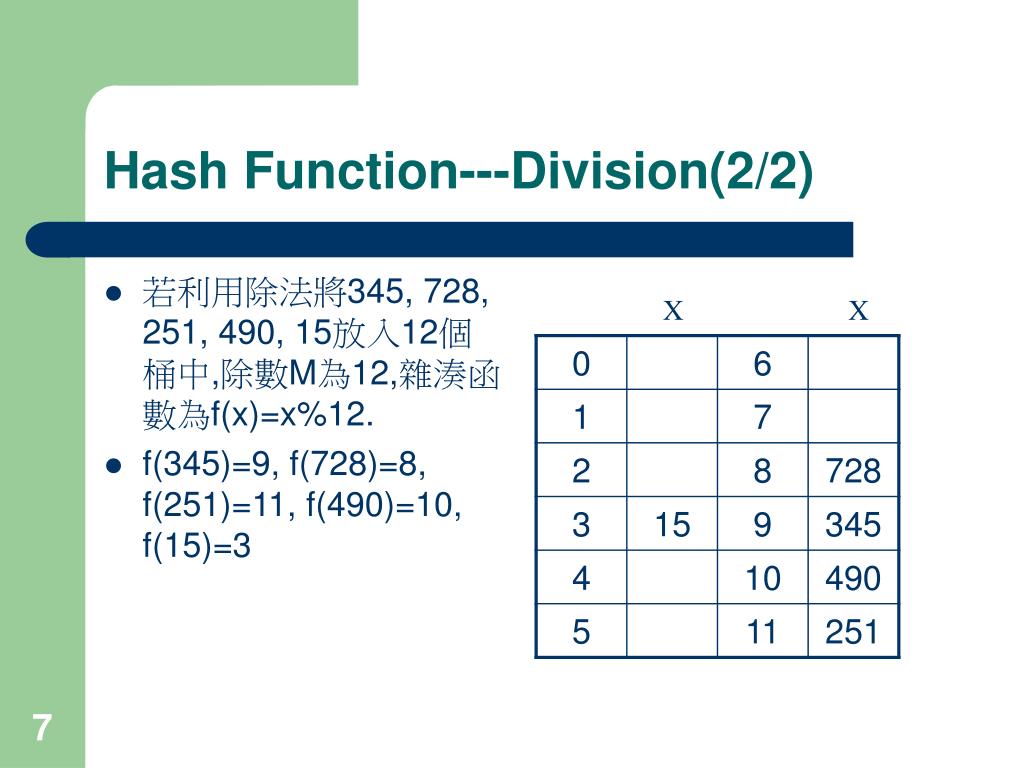 Hash Function---Division(2/2)

- 若利用除法將345, 728, 251, 490, 15放入12個桶中,除數M為12,雜湊函數為f(x)=x%12.
- f(345)=9, f(728)=8, f(251)=11, f(490)=10, f(15)=3

| | x | | x |
|---|---|---|---|
| 0 | | 6 | |
| 1 | | 7 | |
| 2 | | 8 | 728 |
| 3 | 15 | 9 | 345 |
| 4 | | 10 | 490 |
| 5 | | 11 | 251 |

7